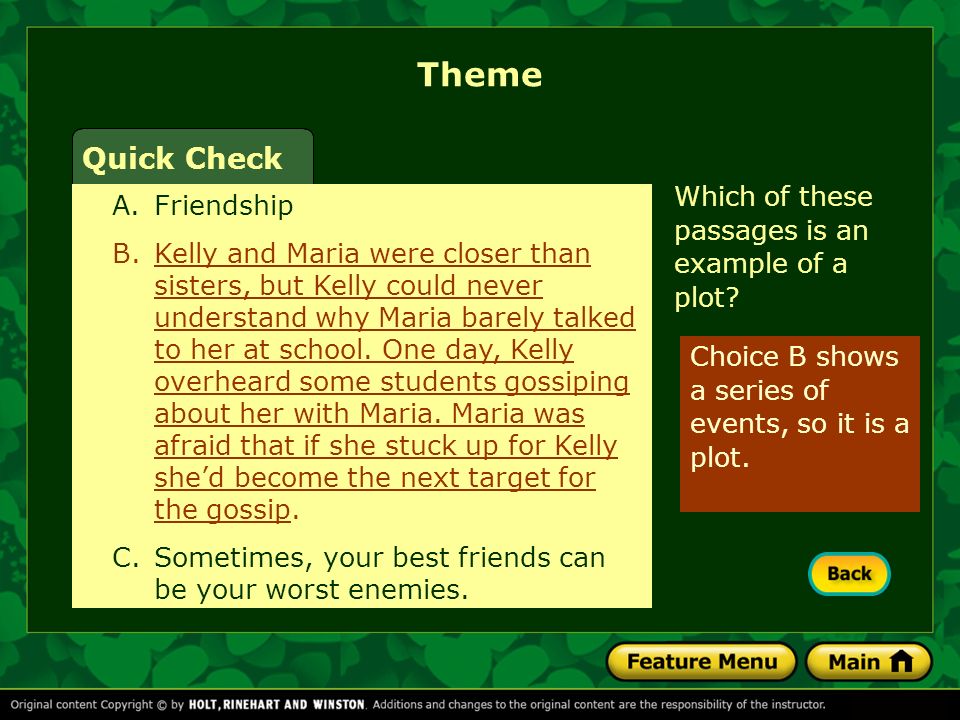 Theme

Quick Check

A. Friendship

B. Kelly and Maria were closer than sisters, but Kelly could never understand why Maria barely talked to her at school. One day, Kelly overheard some students gossiping about her with Maria. Maria was afraid that if she stuck up for Kelly she'd become the next target for the gossip.

C. Sometimes, your best friends can be your worst enemies.

Which of these passages is an example of a plot?

Choice B shows a series of events, so it is a plot.

Back

Feature Menu

Main

Original content Copyright © by HOLT, RINEHART AND WINSTON. Additions and changes to the original content are the responsibility of the instructor.